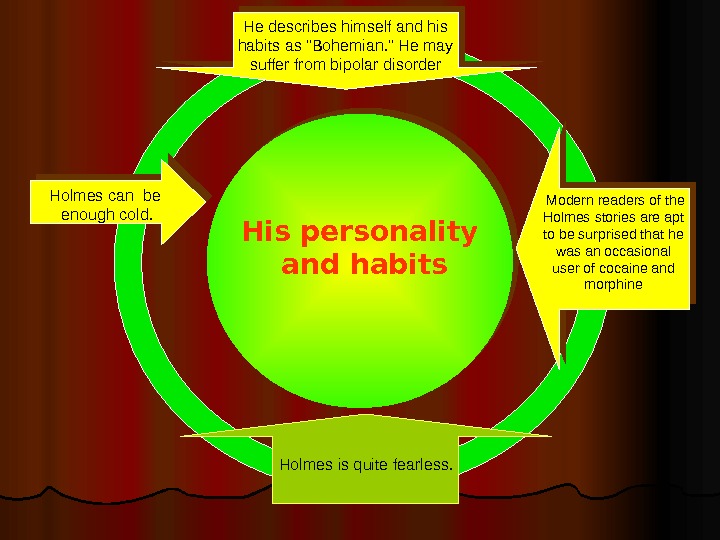 He describes himself and his habits as "Bohemian." He may suffer from bipolar disorder

Holmes can be enough cold.

His personality and habits

Modern readers of the Holmes stories are apt to be surprised that he was an occasional user of cocaine and morphine

Holmes is quite fearless.